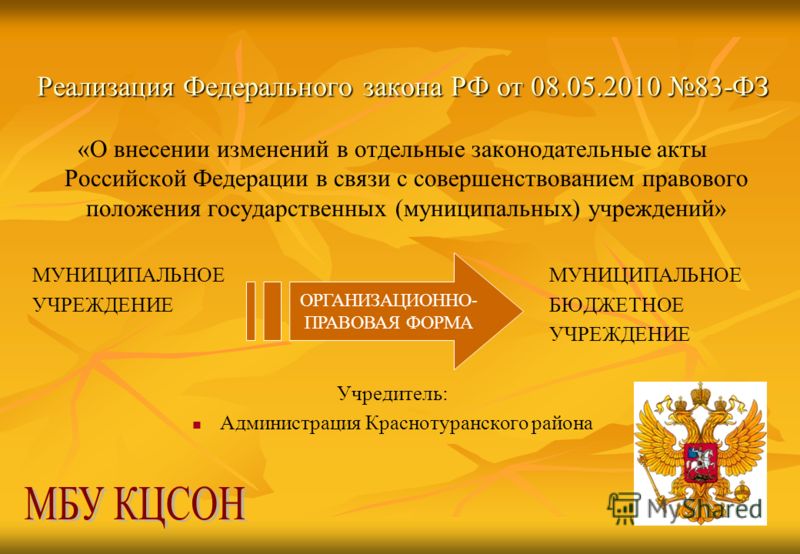 Реализация Федерального закона РФ от 08.05.2010 №83-ФЗ

«О внесении изменений в отдельные законодательные акты Российской Федерации в связи с совершенствованием правового положения государственных (муниципальных) учреждений»

МУНИЦИПАЛЬНОЕ УЧРЕЖДЕНИЕ

ОРГАНИЗАЦИОННО-ПРАВОВАЯ ФОРМА

МУНИЦИПАЛЬНОЕ БЮДЖЕТНОЕ УЧРЕЖДЕНИЕ

Учредитель:

Администрация Краснотуранского района

МБУ КЦСОН

MyShared